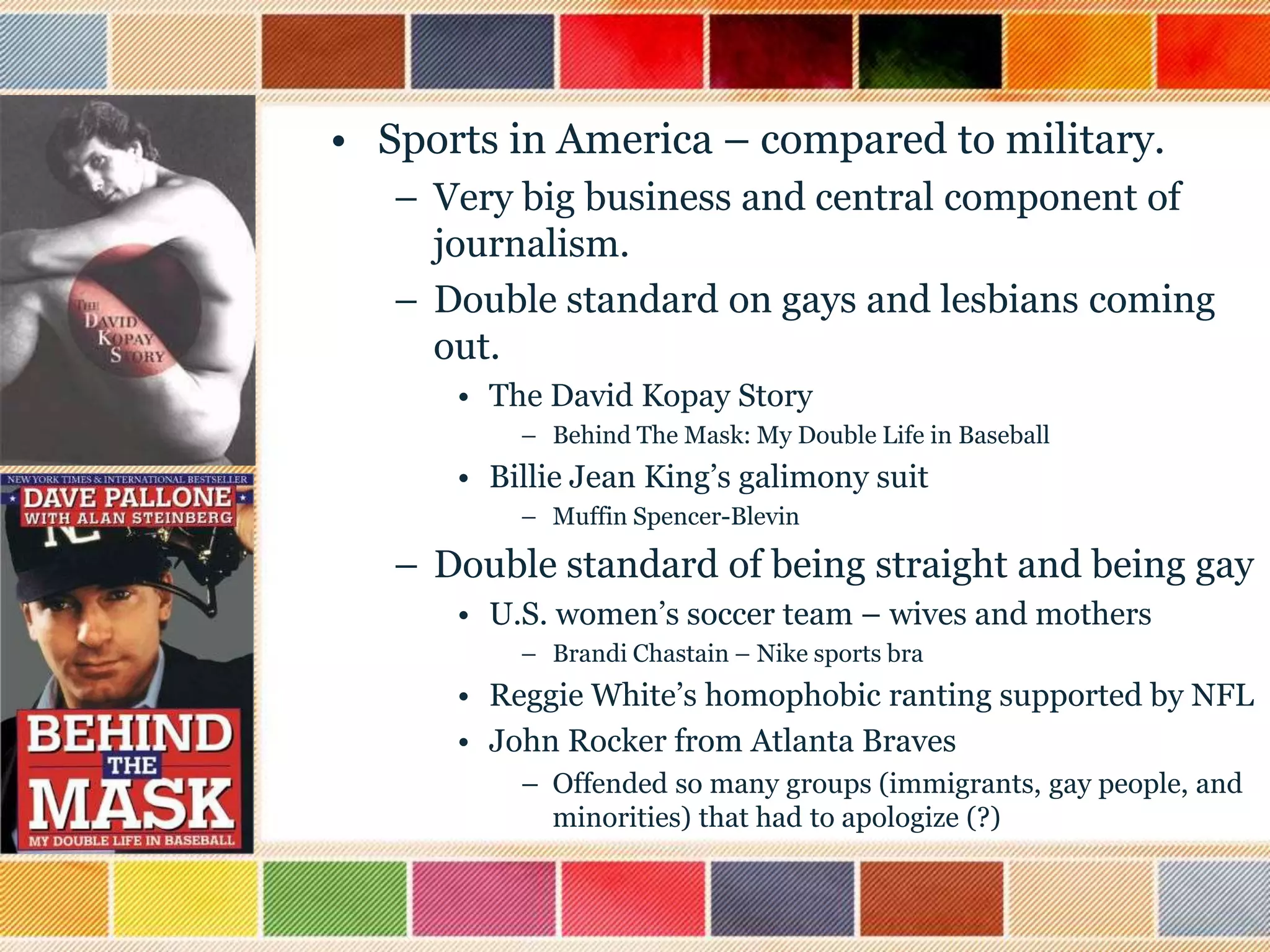 THE DAVID KOPAY STORY

NEW YORK TIMES & INTERNATIONAL BESTSELLER
DAVE PALLONE
WITH ALAN STEINBERG
BEHIND THE MASK
MY DOUBLE LIFE IN BASEBALL

• Sports in America – compared to military.
– Very big business and central component of journalism.
– Double standard on gays and lesbians coming out.
• The David Kopay Story
– Behind The Mask: My Double Life in Baseball
• Billie Jean King's galimony suit
– Muffin Spencer-Blevin
– Double standard of being straight and being gay
• U.S. women's soccer team – wives and mothers
– Brandi Chastain – Nike sports bra
• Reggie White's homophobic ranting supported by NFL
• John Rocker from Atlanta Braves
– Offended so many groups (immigrants, gay people, and minorities) that had to apologize (?)